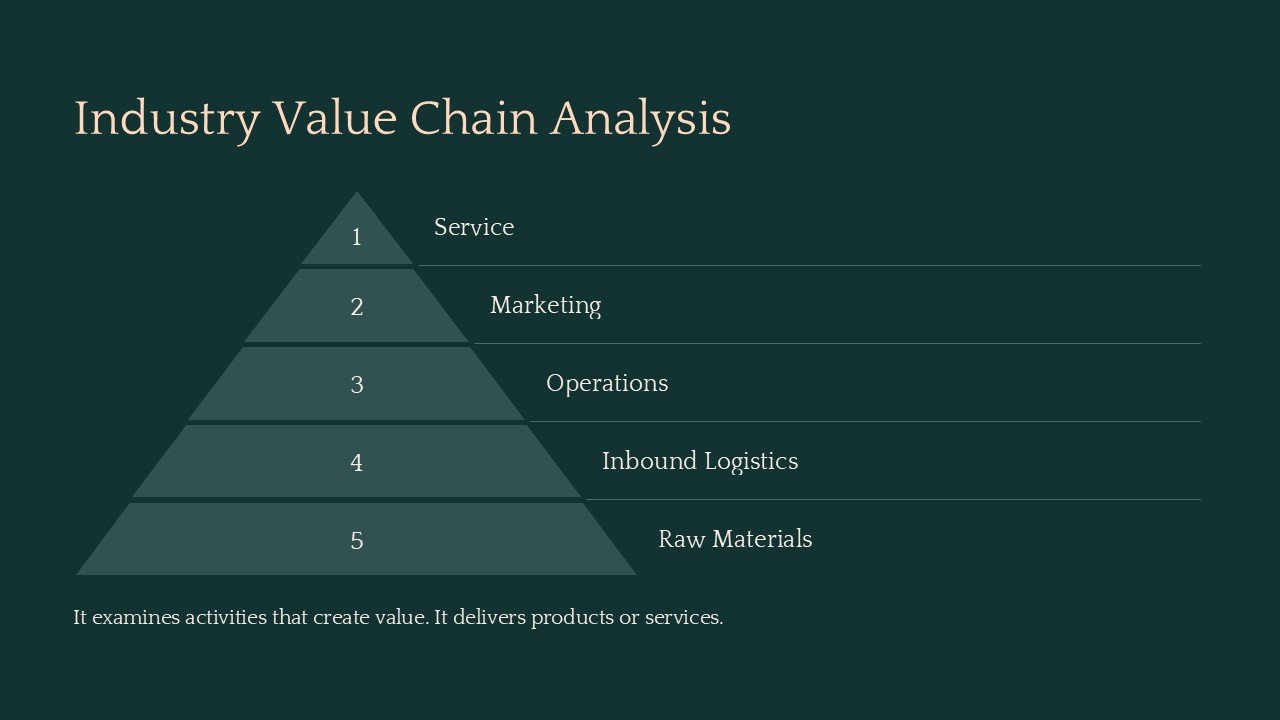 Industry Value Chain Analysis

1
Service

2
Marketing

3
Operations

4
Inbound Logistics

5
Raw Materials

It examines activities that create value. It delivers products or services.